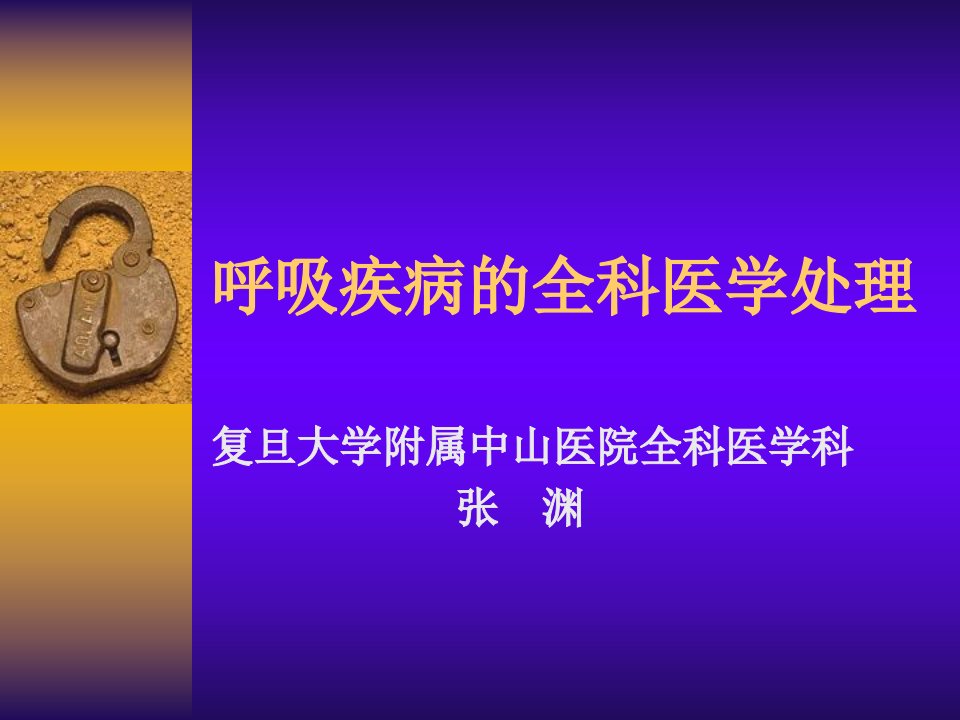 呼吸疾病的全科医学处理

复旦大学附属中山医院全科医学科
张 渊